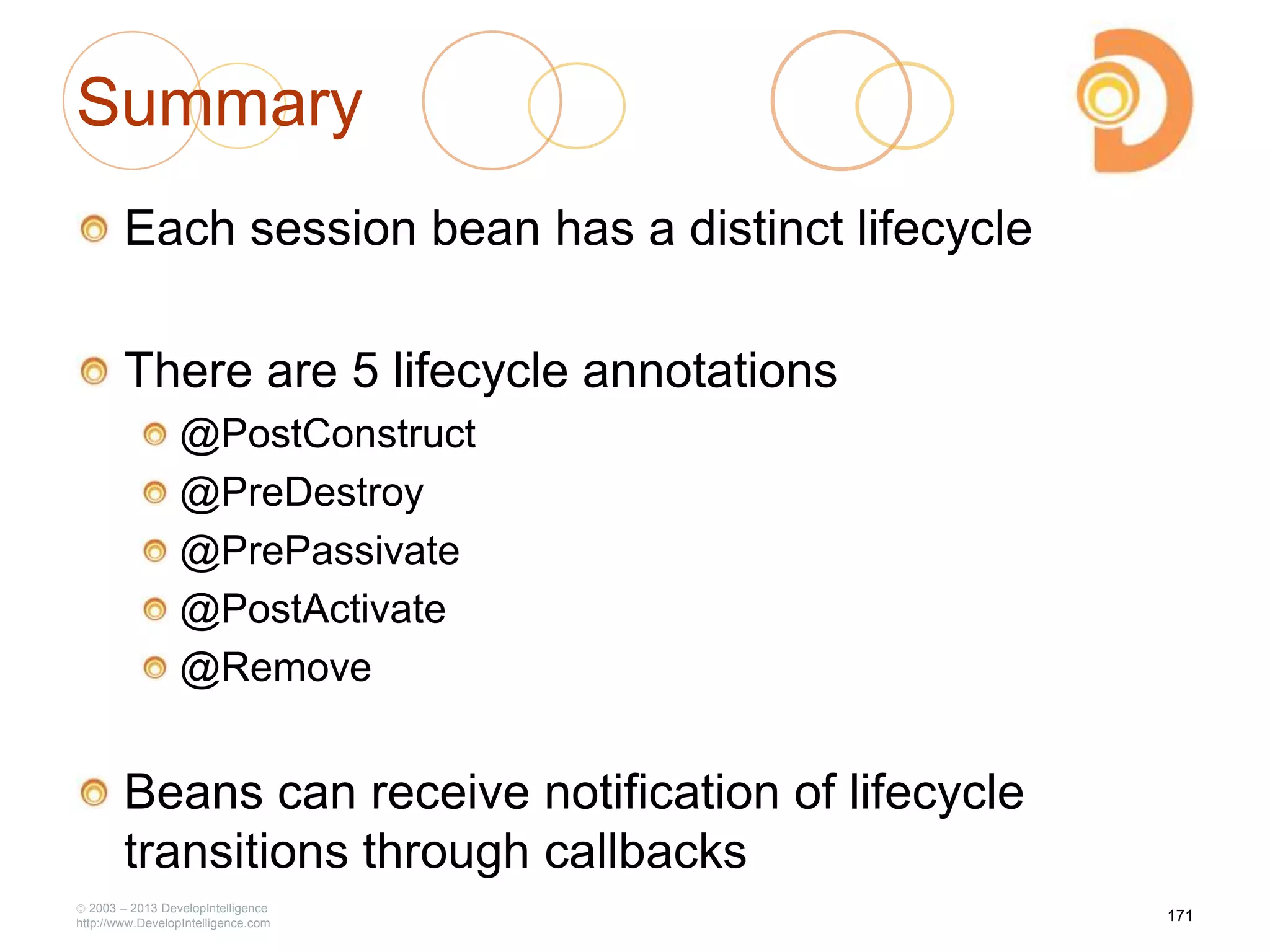 Summary

Each session bean has a distinct lifecycle

There are 5 lifecycle annotations

@PostConstruct

@PreDestroy

@PrePassivate

@PostActivate

@Remove

Beans can receive notification of lifecycle transitions through callbacks

© 2003 – 2013 DevelopIntelligence
http://www.DevelopIntelligence.com

171